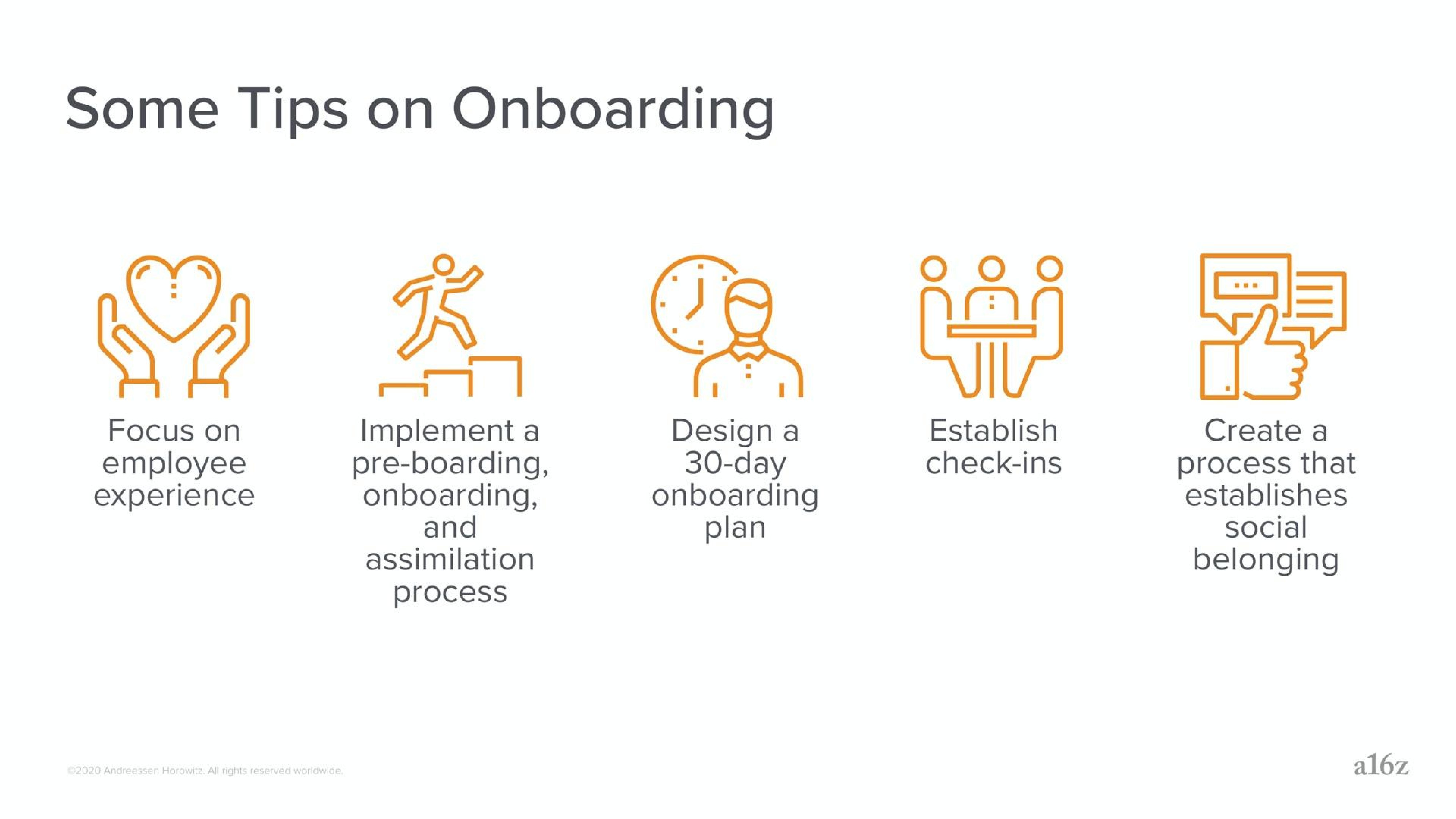 Some Tips on Onboarding

Focus on employee experience

Implement a pre-boarding, onboarding, and assimilation process

Design a 30-day onboarding plan

Establish check-ins

Create a process that establishes social belonging

©2020 Andreessen Horowitz. All rights reserved worldwide.

a16z